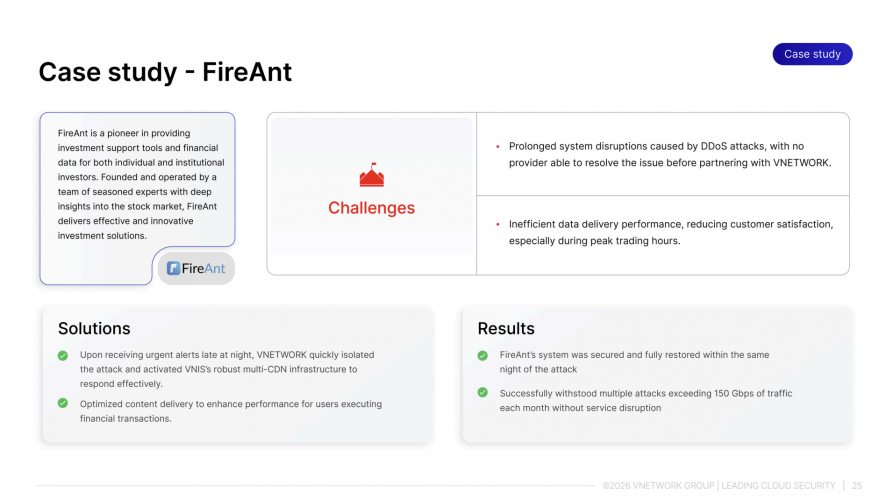 Case study

Case study - FireAnt

FireAnt is a pioneer in providing investment support tools and financial data for both individual and institutional investors. Founded and operated by a team of seasoned experts with deep insights into the stock market, FireAnt delivers effective and innovative investment solutions.

FireAnt

Challenges

• Prolonged system disruptions caused by DDoS attacks, with no provider able to resolve the issue before partnering with VNETWORK.

• Inefficient data delivery performance, reducing customer satisfaction, especially during peak trading hours.

Solutions

Upon receiving urgent alerts late at night, VNETWORK quickly isolated the attack and activated VNIS's robust multi-CDN infrastructure to respond effectively.

Optimized content delivery to enhance performance for users executing financial transactions.

Results

FireAnt's system was secured and fully restored within the same night of the attack

Successfully withstood multiple attacks exceeding 150 Gbps of traffic each month without service disruption

©2026 VNETWORK GROUP | LEADING CLOUD SECURITY | 25